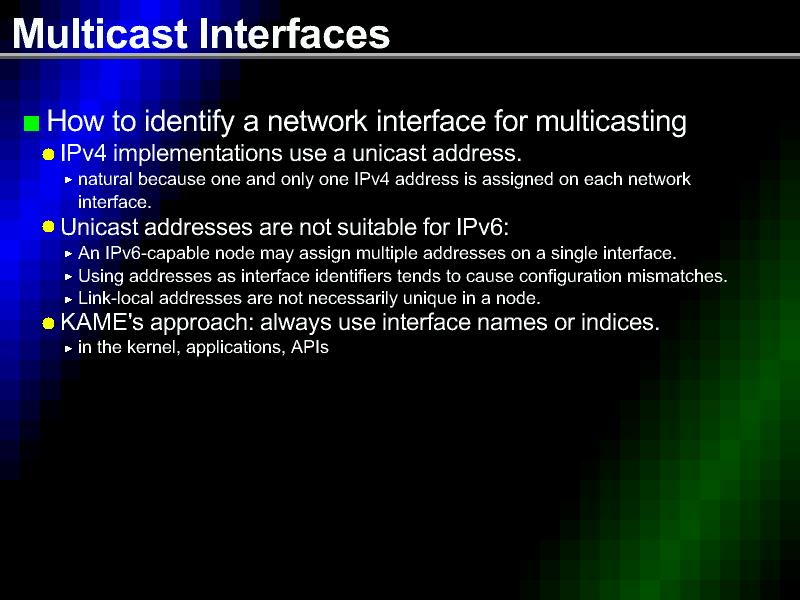 Multicast Interfaces

How to identify a network interface for multicasting

IPv4 implementations use a unicast address.

natural because one and only one IPv4 address is assigned on each network interface.

Unicast addresses are not suitable for IPv6:

An IPv6-capable node may assign multiple addresses on a single interface.

Using addresses as interface identifiers tends to cause configuration mismatches.

Link-local addresses are not necessarily unique in a node.

KAME's approach: always use interface names or indices.

in the kernel, applications, APIs